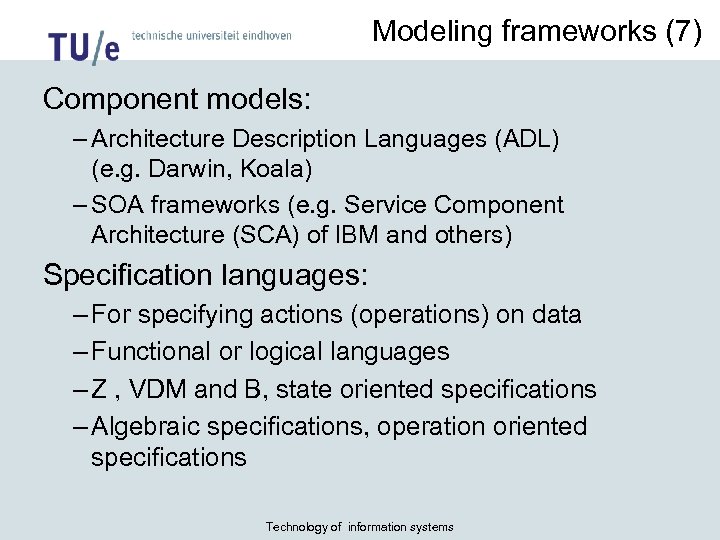 TU/e technische universiteit eindhoven

Modeling frameworks (7)

Component models:

– Architecture Description Languages (ADL) (e.g. Darwin, Koala)

– SOA frameworks (e.g. Service Component Architecture (SCA) of IBM and others)

Specification languages:

– For specifying actions (operations) on data

– Functional or logical languages

– Z , VDM and B, state oriented specifications

– Algebraic specifications, operation oriented specifications

Technology of information systems